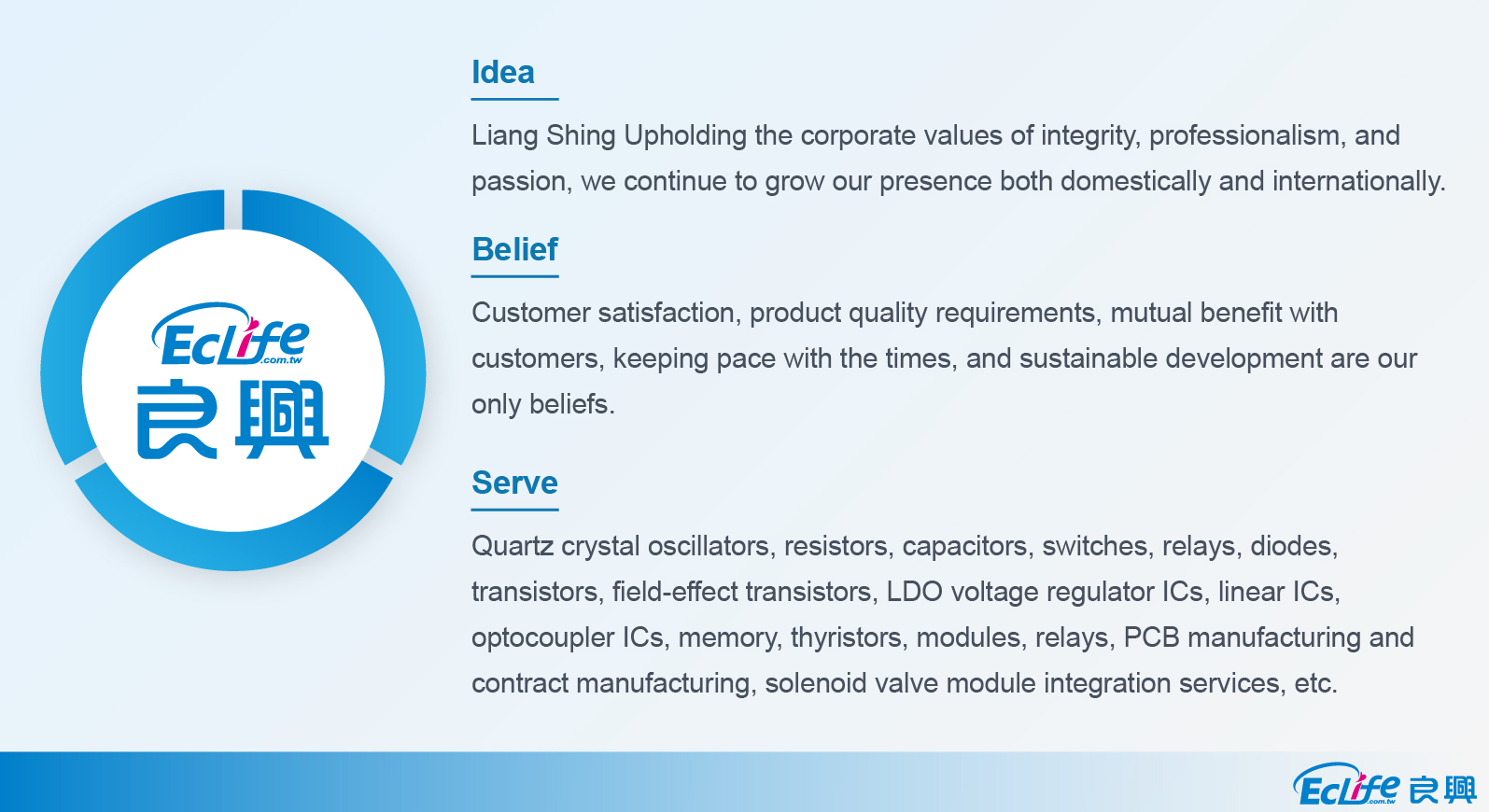 EcLife
.com.tw
良興

Idea

Liang Shing Upholding the corporate values of integrity, professionalism, and passion, we continue to grow our presence both domestically and internationally.

Belief

Customer satisfaction, product quality requirements, mutual benefit with customers, keeping pace with the times, and sustainable development are our only beliefs.

Serve

Quartz crystal oscillators, resistors, capacitors, switches, relays, diodes, transistors, field-effect transistors, LDO voltage regulator ICs, linear ICs, optocoupler ICs, memory, thyristors, modules, relays, PCB manufacturing and contract manufacturing, solenoid valve module integration services, etc.

EcLife
.com.tw
良興